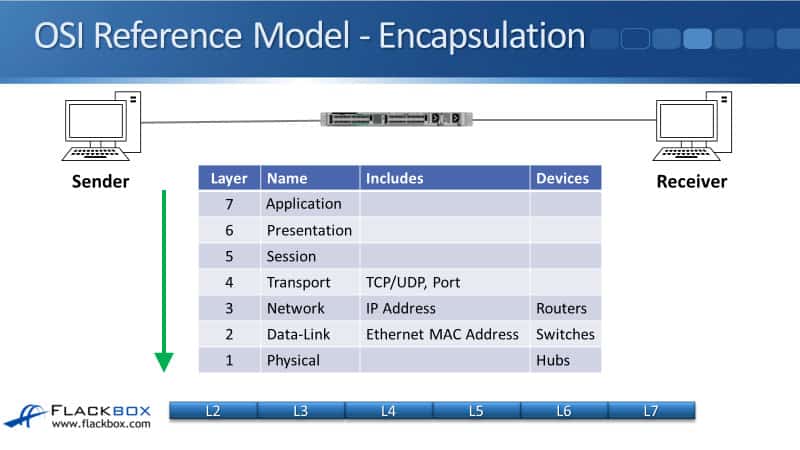 OSI Reference Model - Encapsulation

Sender

Receiver

| Layer | Name | Includes | Devices |
|---|---|---|---|
| 7 | Application | | |
| 6 | Presentation | | |
| 5 | Session | | |
| 4 | Transport | TCP/UDP, Port | |
| 3 | Network | IP Address | Routers |
| 2 | Data-Link | Ethernet MAC Address | Switches |
| 1 | Physical | | Hubs |

FLACKBOX
www.flackbox.com

L2 L3 L4 L5 L6 L7